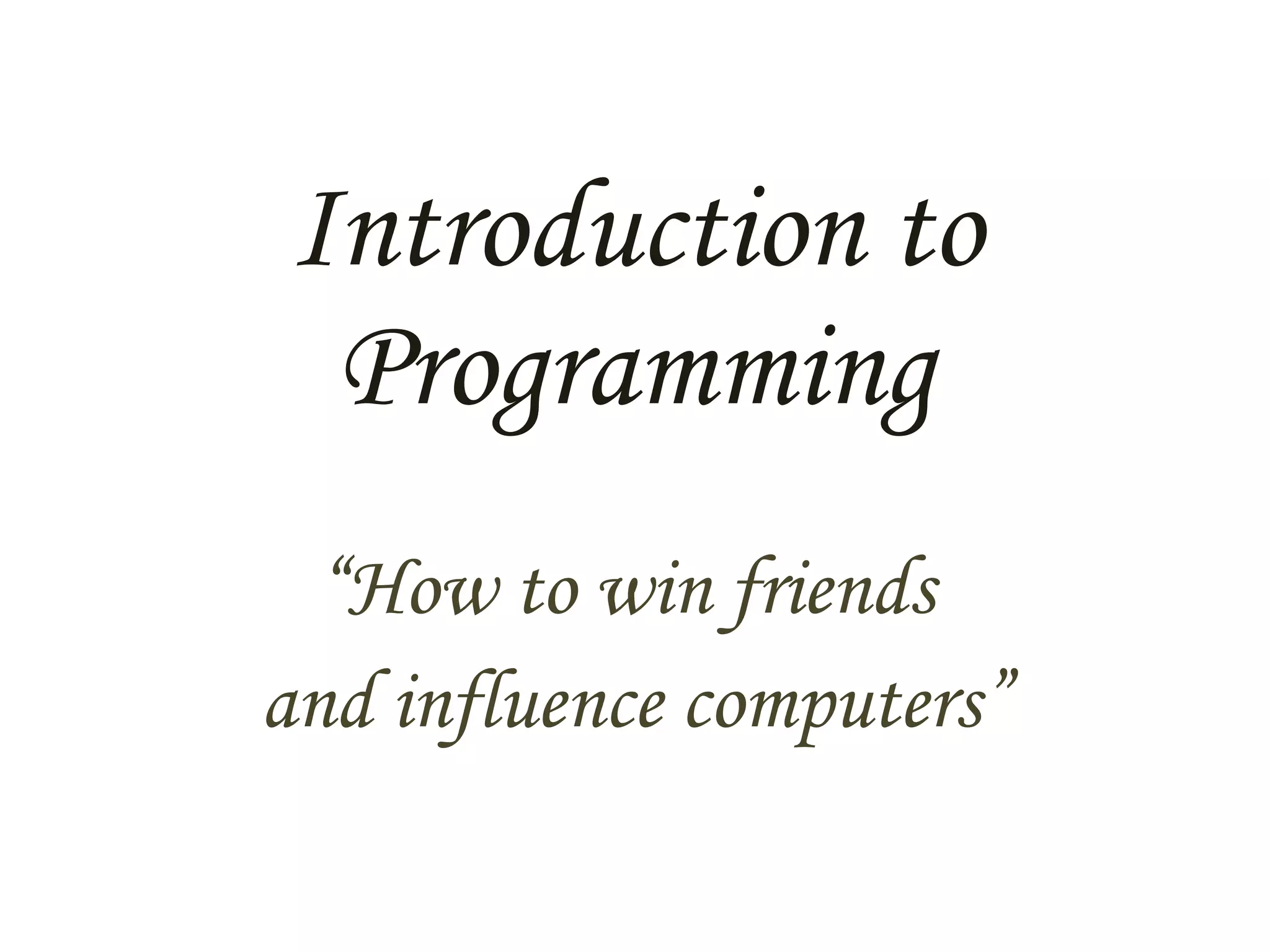 Introduction to Programming

“How to win friends and influence computers”